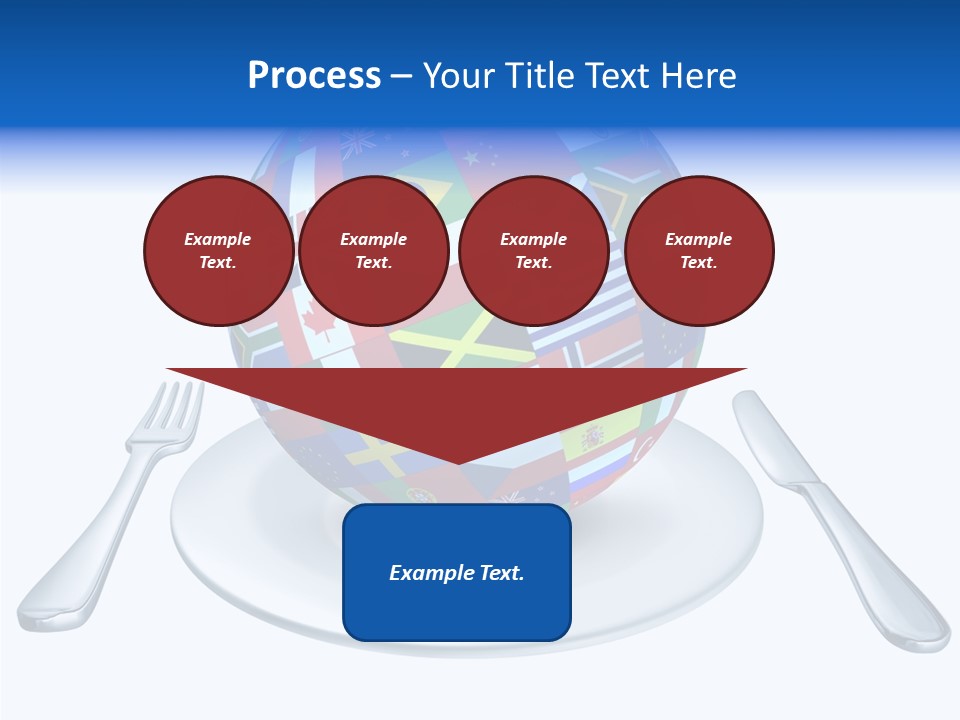 Process – Your Title Text Here

Example Text.

Example Text.

Example Text.

Example Text.

Example Text.